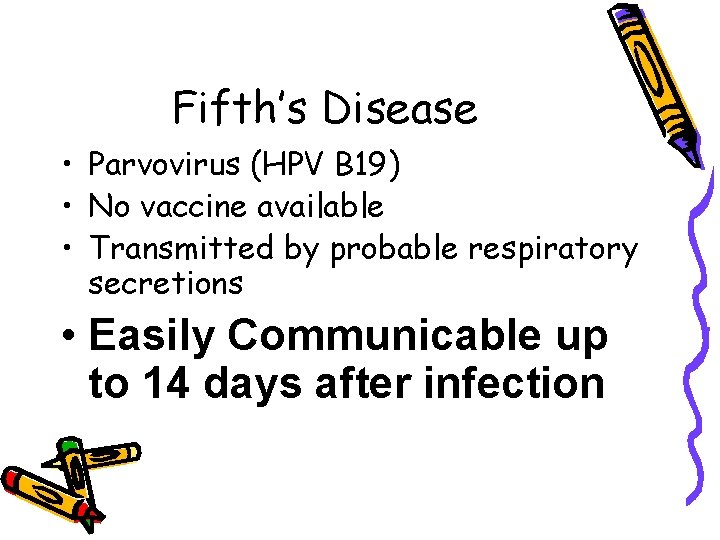 Fifth's Disease

• Parvovirus (HPV B19)
• No vaccine available
• Transmitted by probable respiratory secretions
• Easily Communicable up to 14 days after infection